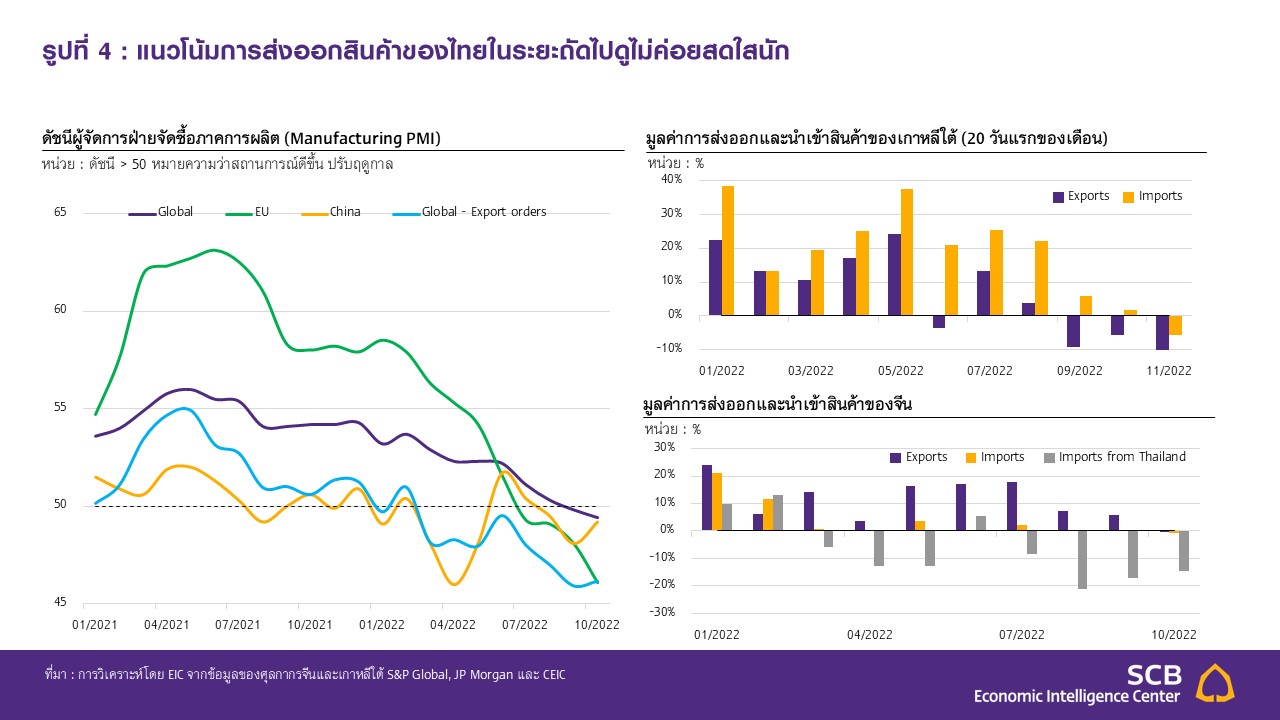 รูปที่ 4 : แนวโน้มการส่งออกสินค้าของไทยในระยะถัดไปดูไม่ค่อยสดใสนัก

ดัชนีผู้จัดการฝ่ายจัดซื้อภาคการผลิต (Manufacturing PMI)
หน่วย : ดัชนี > 50 หมายความว่าสถานการณ์ดีขึ้น ปรับฤดูกาล

Global
EU
China
Global - Export orders

65
60
55
50
45

01/2021
04/2021
07/2021
10/2021
01/2022
04/2022
07/2022
10/2022

มูลค่าการส่งออกและนำเข้าสินค้าของเกาหลีใต้ (20 วันแรกของเดือน)
หน่วย : %

Exports
Imports

40%
30%
20%
10%
0%
-10%

01/2022
03/2022
05/2022
07/2022
09/2022
11/2022

มูลค่าการส่งออกและนำเข้าสินค้าของจีน
หน่วย : %

Exports
Imports
Imports from Thailand

30%
20%
10%
0%
-10%
-20%
-30%

01/2022
04/2022
07/2022
10/2022

ที่มา : การวิเคราะห์โดย EIC จากข้อมูลของศุลกากรจีนและเกาหลีใต้ S&P Global, JP Morgan และ CEIC

SCB
Economic Intelligence Center